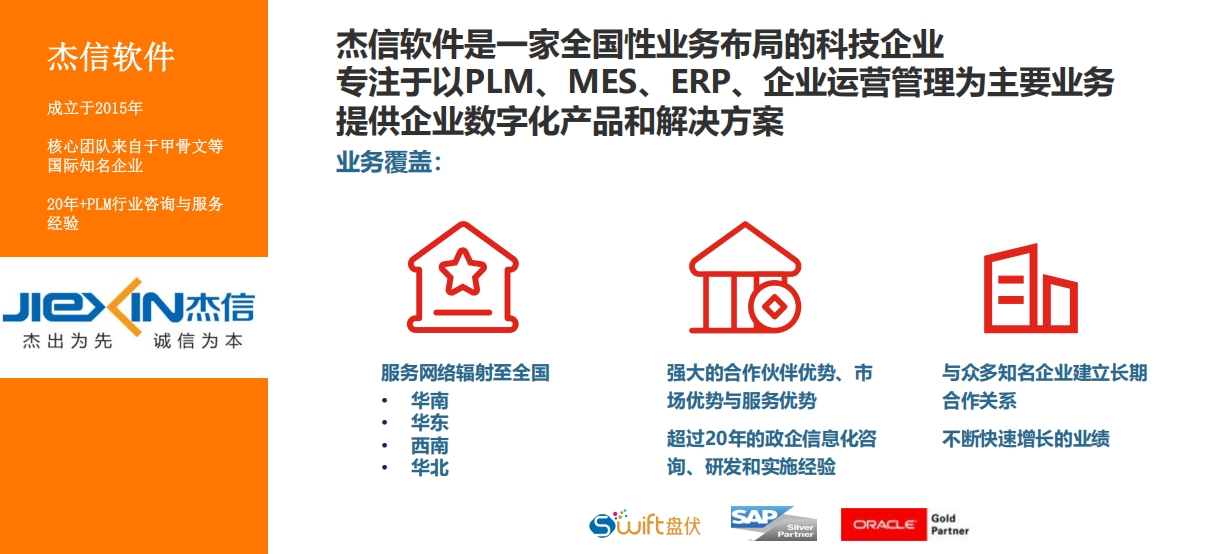 杰信软件

成立于2015年

核心团队来自于甲骨文等国际知名企业

20年+PLM行业咨询与服务经验

JIEXIN杰信
杰出为先 诚信为本

杰信软件是一家全国性业务布局的科技企业
专注于以PLM、MES、ERP、企业运营管理为主要业务
提供企业数字化产品和解决方案

业务覆盖：

服务网络辐射至全国
• 华南
• 华东
• 西南
• 华北

强大的合作伙伴优势、市场优势与服务优势

超过20年的政企信息化咨询、研发和实施经验

与众多知名企业建立长期合作关系

不断快速增长的业绩

Swift盘伏

SAP Silver Partner

ORACLE Gold Partner